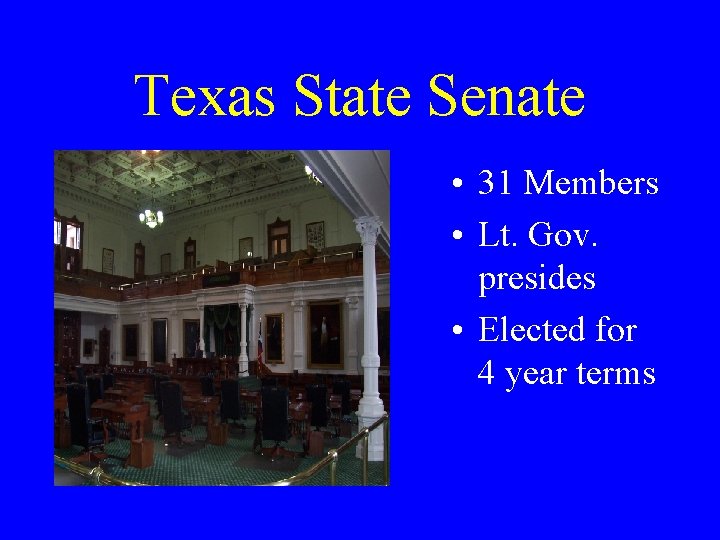 Texas State Senate

• 31 Members
• Lt. Gov. presides
• Elected for 4 year terms